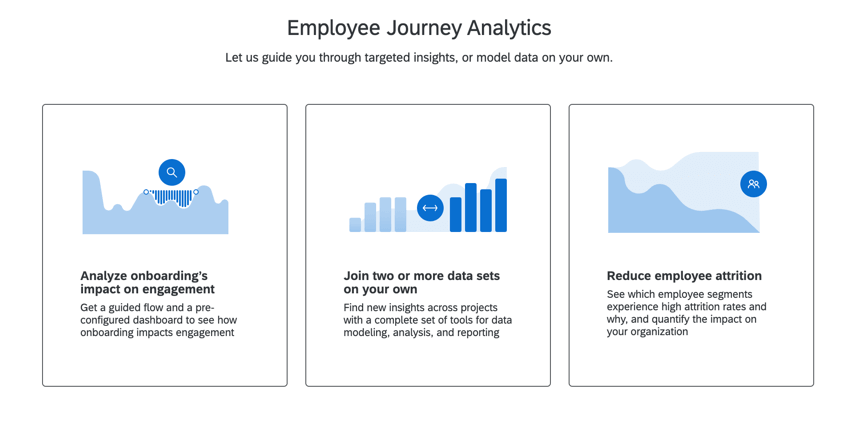 Employee Journey Analytics

Let us guide you through targeted insights, or model data on your own.

Analyze onboarding's impact on engagement

Get a guided flow and a pre-configured dashboard to see how onboarding impacts engagement

Join two or more data sets on your own

Find new insights across projects with a complete set of tools for data modeling, analysis, and reporting

Reduce employee attrition

See which employee segments experience high attrition rates and why, and quantify the impact on your organization